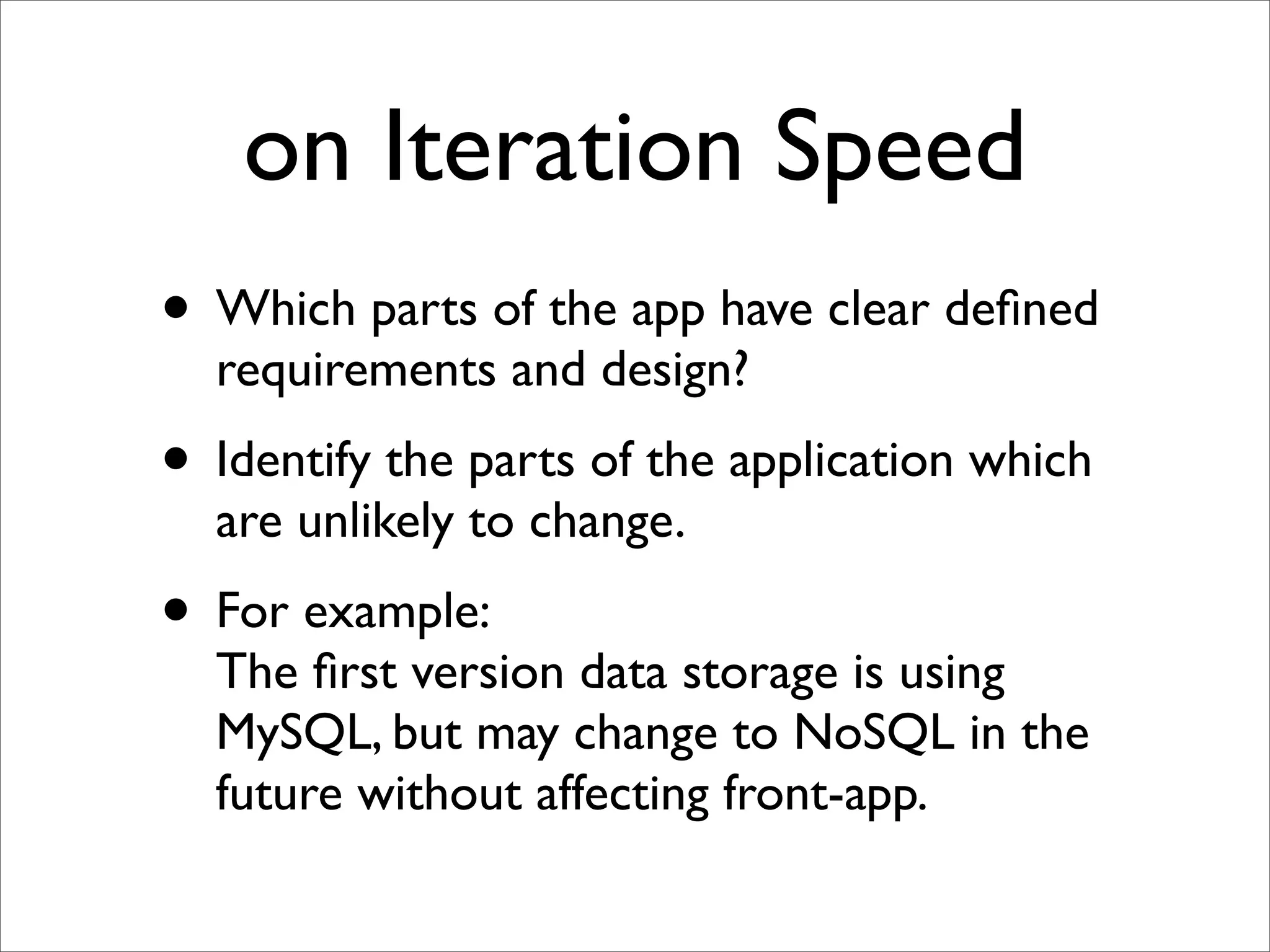 on Iteration Speed

• Which parts of the app have clear defined requirements and design?

• Identify the parts of the application which are unlikely to change.

• For example:
The first version data storage is using MySQL, but may change to NoSQL in the future without affecting front-app.